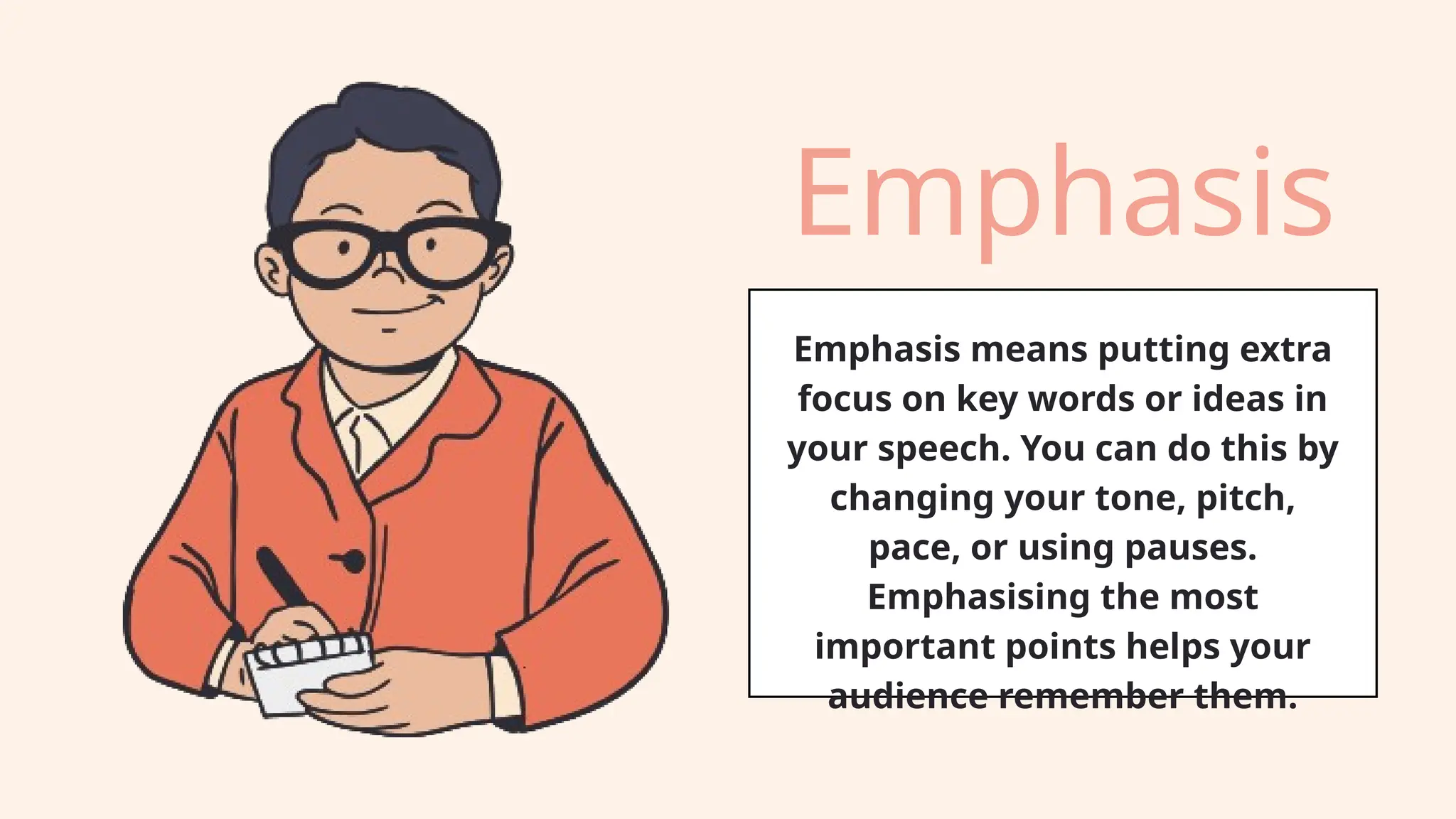 Emphasis

Emphasis means putting extra focus on key words or ideas in your speech. You can do this by changing your tone, pitch, pace, or using pauses. Emphasising the most important points helps your audience remember them.